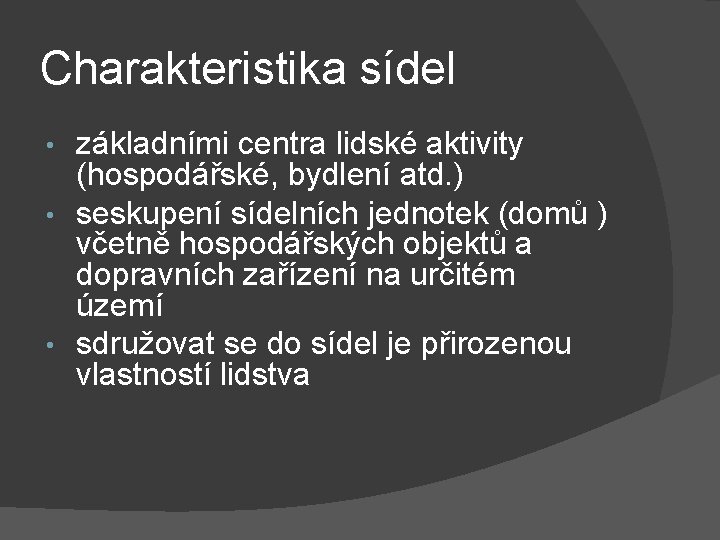 Charakteristika sídel

• základními centra lidské aktivity (hospodářské, bydlení atd.)
• seskupení sídelních jednotek (domů ) včetně hospodářských objektů a dopravních zařízení na určitém území
• sdružovat se do sídel je přirozenou vlastností lidstva